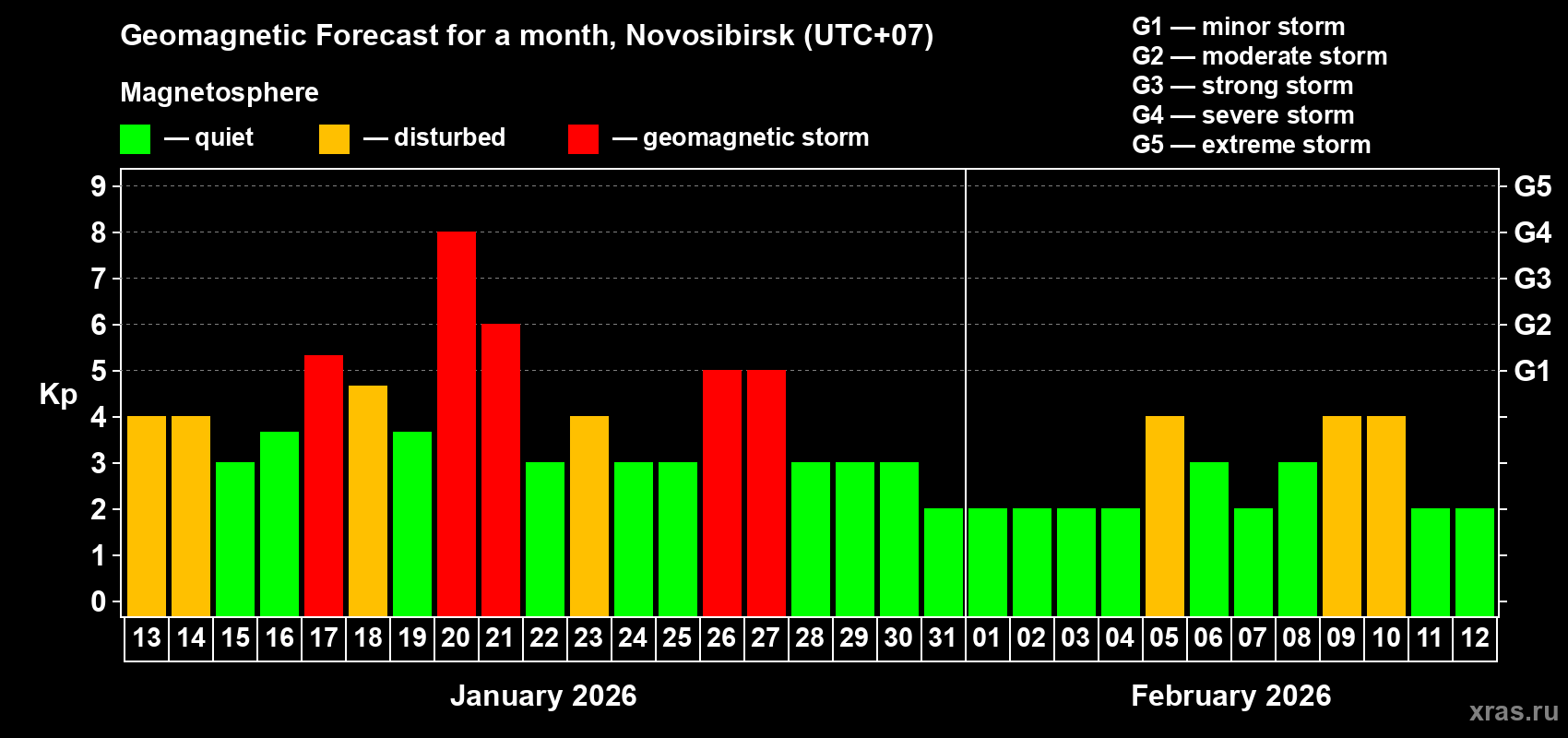 Geomagnetic Forecast for a month, Novosibirsk (UTC+07)

Magnetosphere

— quiet — disturbed — geomagnetic storm

G1 — minor storm
G2 — moderate storm
G3 — strong storm
G4 — severe storm
G5 — extreme storm

Kp

9 8 7 6 5 4 3 2 1 0

G5 G4 G3 G2 G1

13 14 15 16 17 18 19 20 21 22 23 24 25 26 27 28 29 30 31 01 02 03 04 05 06 07 08 09 10 11 12

January 2026

February 2026

xras.ru